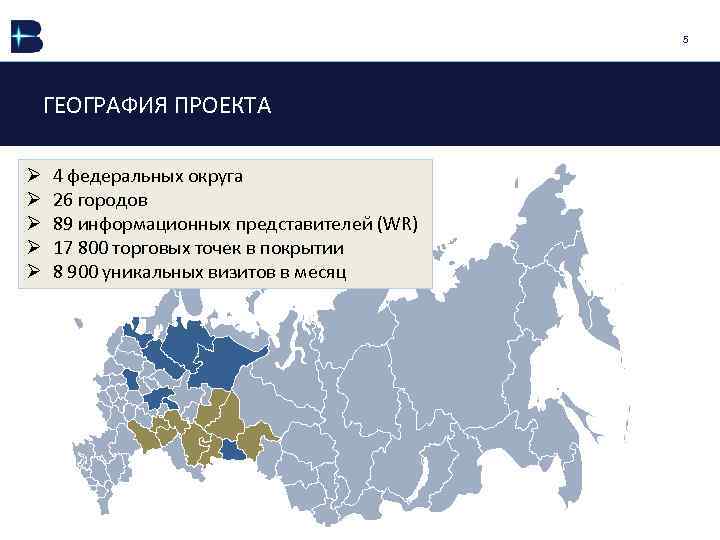 5

ГЕОГРАФИЯ ПРОЕКТА

➢ 4 федеральных округа
➢ 26 городов
➢ 89 информационных представителей (WR)
➢ 17 800 торговых точек в покрытии
➢ 8 900 уникальных визитов в месяц